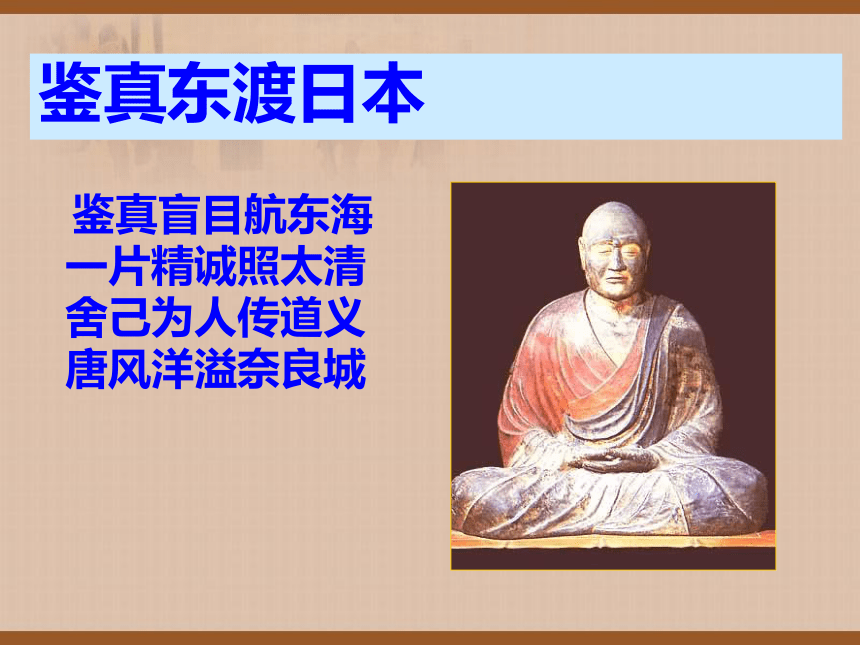 鉴真东渡日本

鉴真盲目航东海
一片精诚照太清
舍己为人传道义
唐风洋溢奈良城